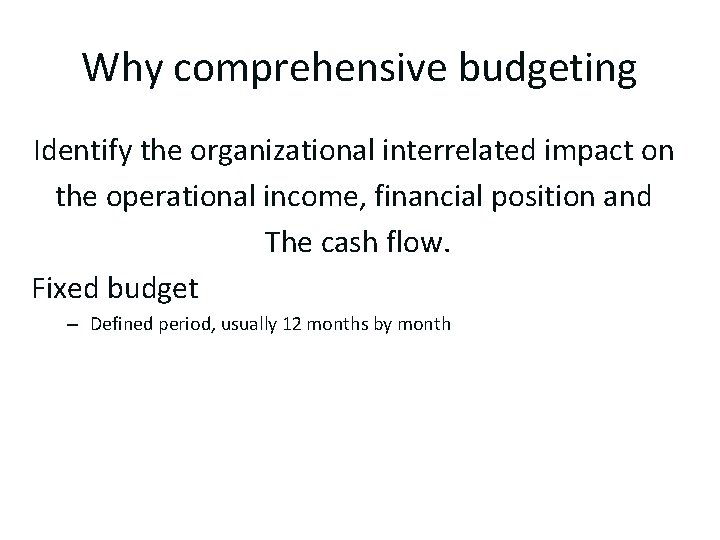 Why comprehensive budgeting

Identify the organizational interrelated impact on the operational income, financial position and The cash flow.

Fixed budget

– Defined period, usually 12 months by month